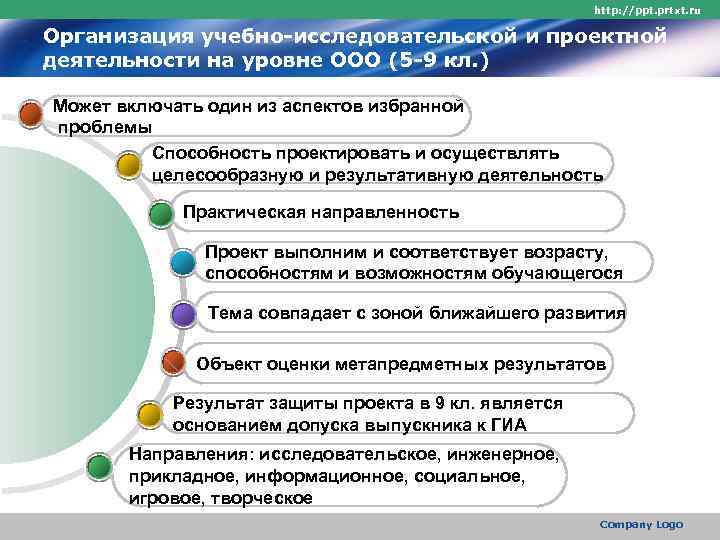 http://ppt.prtxt.ru

Организация учебно-исследовательской и проектной деятельности на уровне ООО (5-9 кл.)

Может включать один из аспектов избранной проблемы

Способность проектировать и осуществлять целесообразную и результативную деятельность

Практическая направленность

Проект выполним и соответствует возрасту, способностям и возможностям обучающегося

Тема совпадает с зоной ближайшего развития

Объект оценки метапредметных результатов

Результат защиты проекта в 9 кл. является основанием допуска выпускника к ГИА

Направления: исследовательское, инженерное, прикладное, информационное, социальное, игровое, творческое

Company Logo